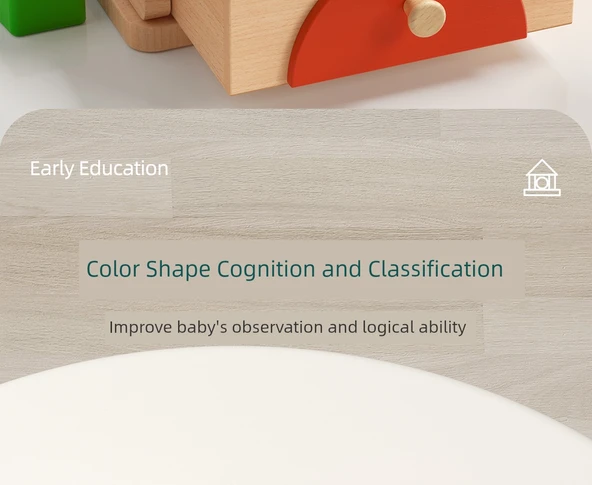 Early Education

Color Shape Cognition and Classification

Improve baby's observation and logical ability